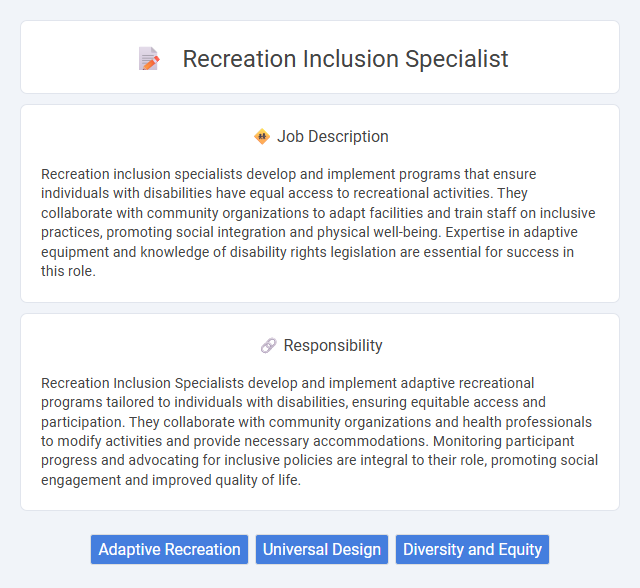 Recreation Inclusion Specialist

Job Description

Recreation inclusion specialists develop and implement programs that ensure individuals with disabilities have equal access to recreational activities. They collaborate with community organizations to adapt facilities and train staff on inclusive practices, promoting social integration and physical well-being. Expertise in adaptive equipment and knowledge of disability rights legislation are essential for success in this role.

Responsibility

Recreation Inclusion Specialists develop and implement adaptive recreational programs tailored to individuals with disabilities, ensuring equitable access and participation. They collaborate with community organizations and health professionals to modify activities and provide necessary accommodations. Monitoring participant progress and advocating for inclusive policies are integral to their role, promoting social engagement and improved quality of life.

Adaptive Recreation
Universal Design
Diversity and Equity